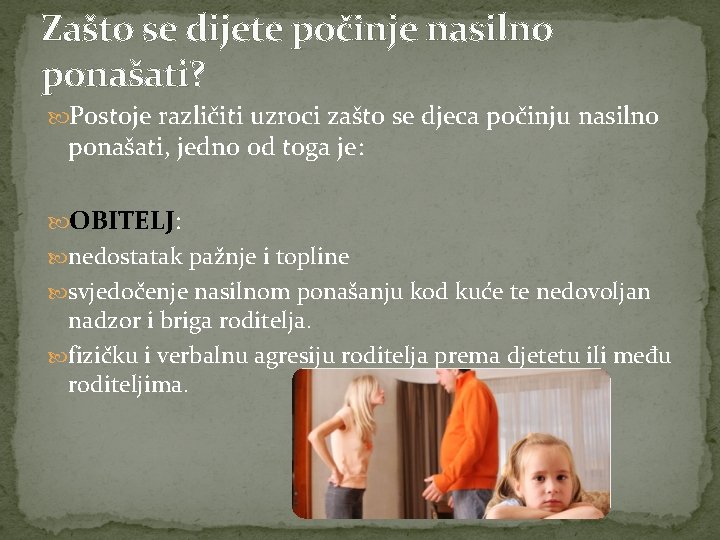 Zašto se dijete počinje nasilno ponašati?

Postoje različiti uzroci zašto se djeca počinju nasilno ponašati, jedno od toga je:

OBITELJ:

nedostatak pažnje i topline

svjedočenje nasilnom ponašanju kod kuće te nedovoljan nadzor i briga roditelja.

fizičku i verbalnu agresiju roditelja prema djetetu ili među roditeljima.